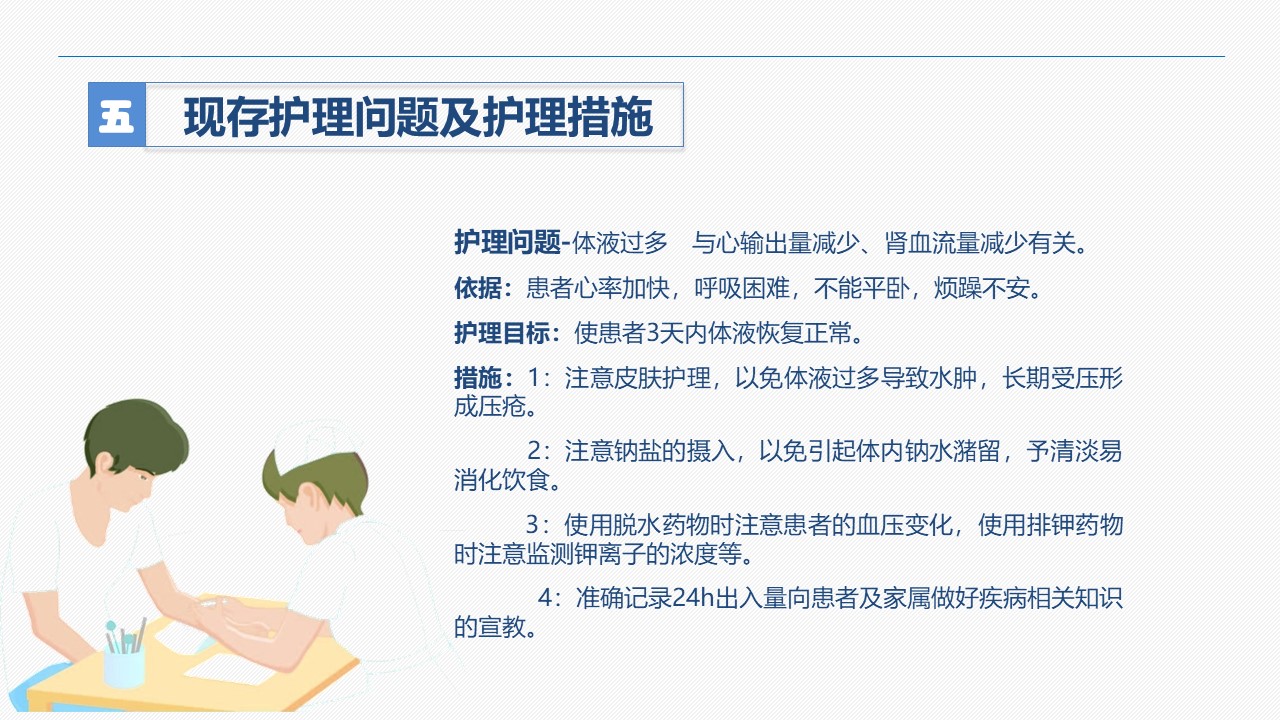 五 现存护理问题及护理措施

护理问题-体液过多 与心输出量减少、肾血流量减少有关。

依据：患者心率加快，呼吸困难，不能平卧，烦躁不安。

护理目标：使患者3天内体液恢复正常。

措施：1：注意皮肤护理，以免体液过多导致水肿，长期受压形成压疮。

2：注意钠盐的摄入，以免引起体内钠水潴留，予清淡易消化饮食。

3：使用脱水药物时注意患者的血压变化，使用排钾药物时注意监测钾离子的浓度等。

4：准确记录24h出入量向患者及家属做好疾病相关知识的宣教。